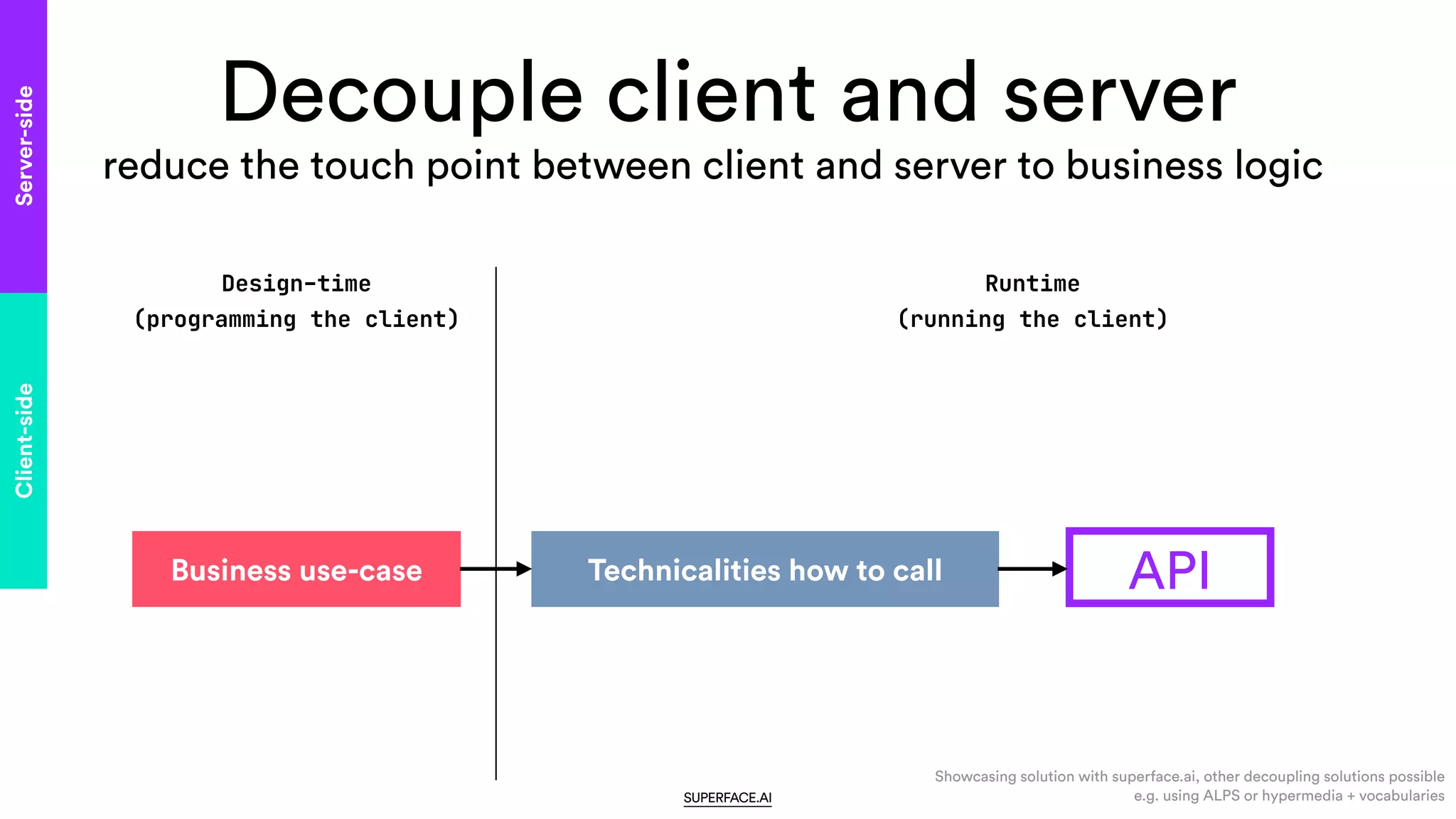 Server-side

Client-side

Decouple client and server

reduce the touch point between client and server to business logic

Design-time
(programming the client)

Runtime
(running the client)

Business use-case

Technicalities how to call

API

SUPERFACE.AI

Showcasing solution with superface.ai, other decoupling solutions possible e.g. using ALPS or hypermedia + vocabularies